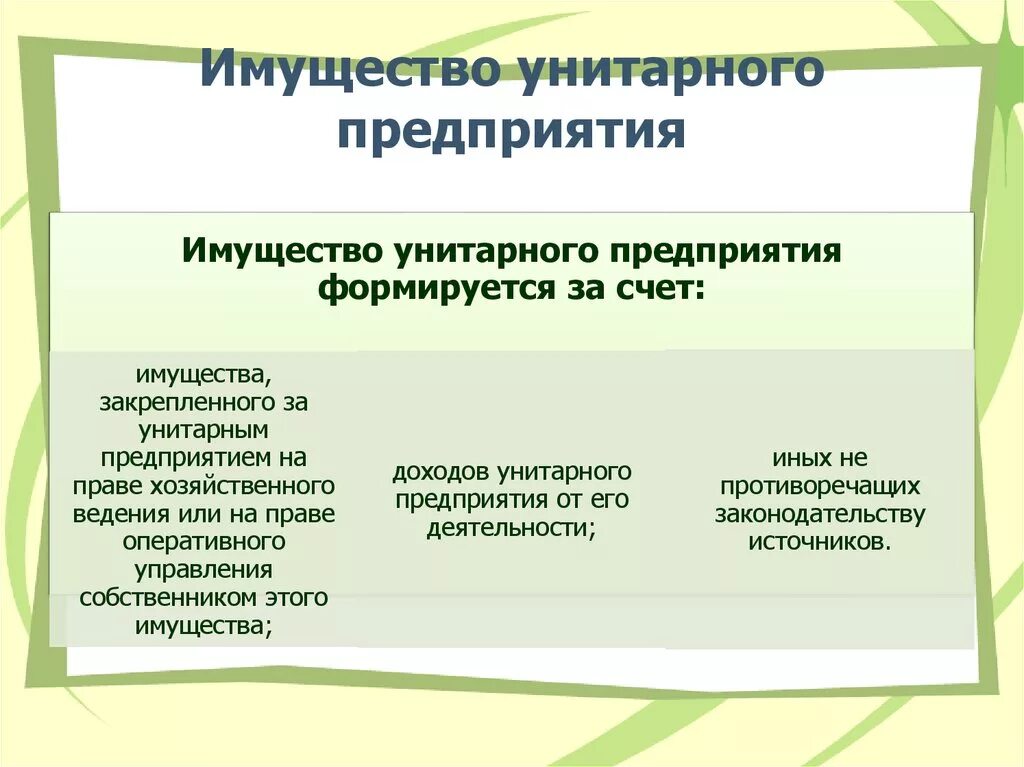 Имущество унитарного предприятия

Имущество унитарного предприятия формируется за счет:

имущества, закрепленного за унитарным предприятием на праве хозяйственного ведения или на праве оперативного управления собственником этого имущества;

доходов унитарного предприятия от его деятельности;

иных не противоречащих законодательству источников.